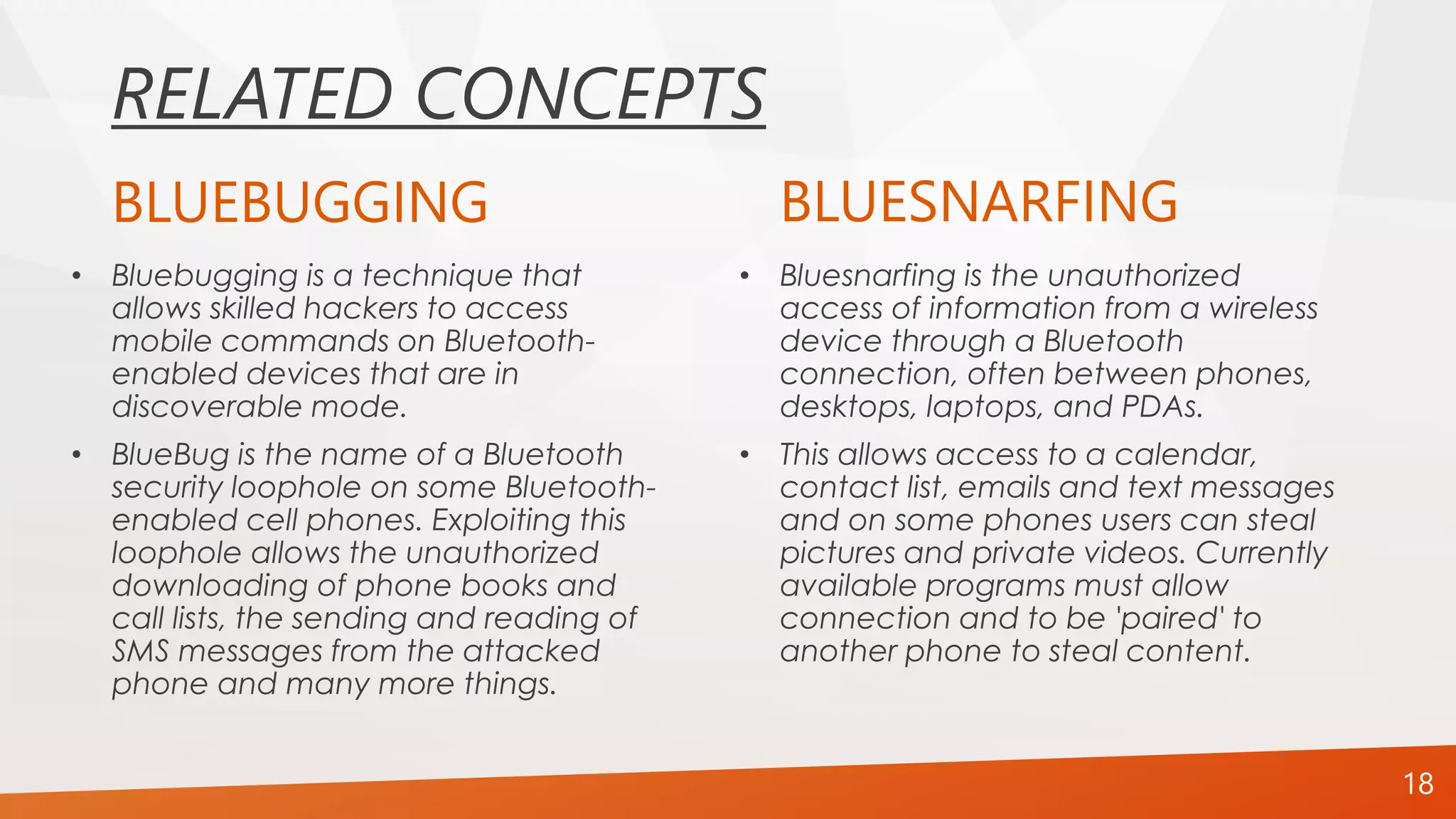 RELATED CONCEPTS

BLUEBUGGING

• Bluebugging is a technique that allows skilled hackers to access mobile commands on Bluetooth-enabled devices that are in discoverable mode.

• BlueBug is the name of a Bluetooth security loophole on some Bluetooth-enabled cell phones. Exploiting this loophole allows the unauthorized downloading of phone books and call lists, the sending and reading of SMS messages from the attacked phone and many more things.

BLUESNARFING

• Bluesnarfing is the unauthorized access of information from a wireless device through a Bluetooth connection, often between phones, desktops, laptops, and PDAs.

• This allows access to a calendar, contact list, emails and text messages and on some phones users can steal pictures and private videos. Currently available programs must allow connection and to be 'paired' to another phone to steal content.

18